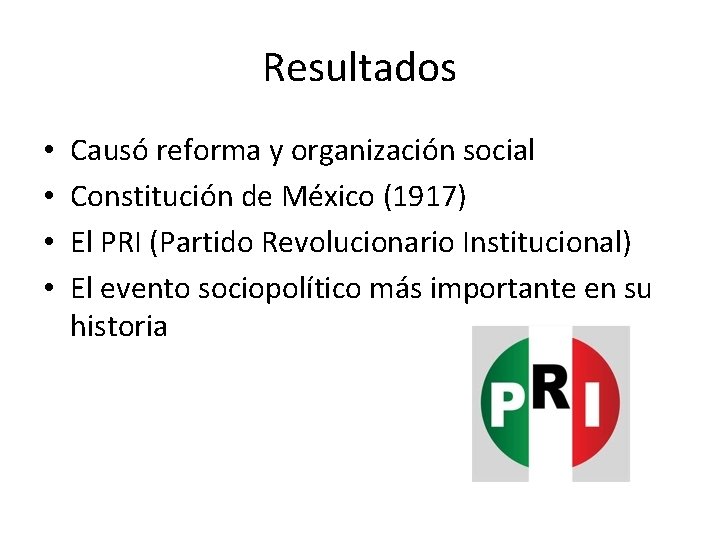 Resultados

• Causó reforma y organización social
• Constitución de México (1917)
• El PRI (Partido Revolucionario Institucional)
• El evento sociopolítico más importante en su historia

PRI